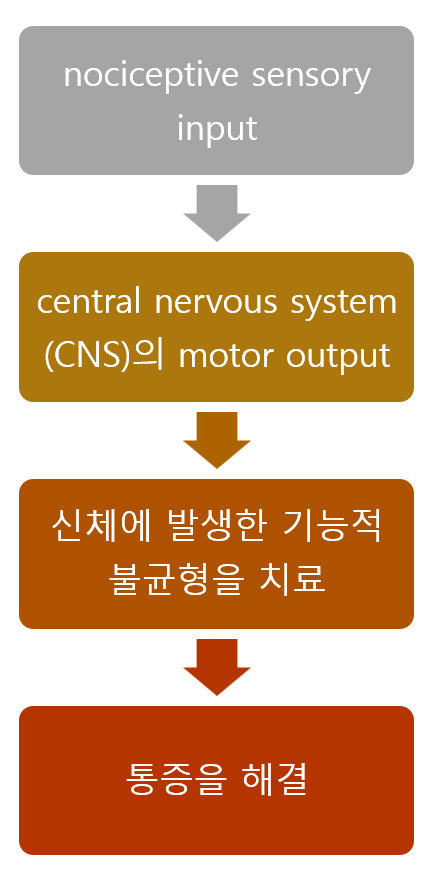 nociceptive sensory input

central nervous system (CNS)의 motor output

신체에 발생한 기능적 불균형을 치료

통증을 해결